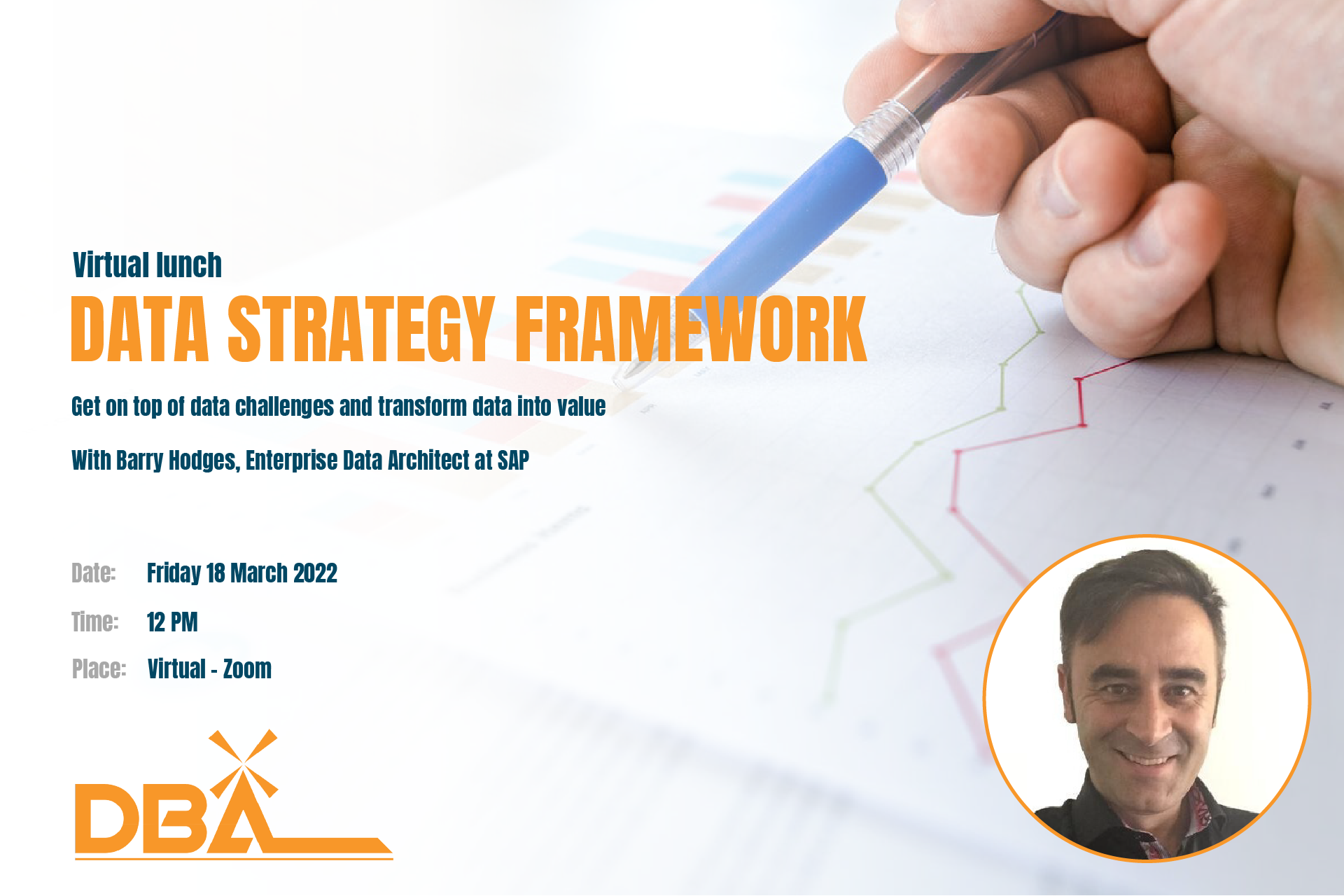 Virtual lunch

DATA STRATEGY FRAMEWORK

Get on top of data challenges and transform data into value

With Barry Hodges, Enterprise Data Architect at SAP

Date: Friday 18 March 2022

Time: 12 PM

Place: Virtual - Zoom

DBA